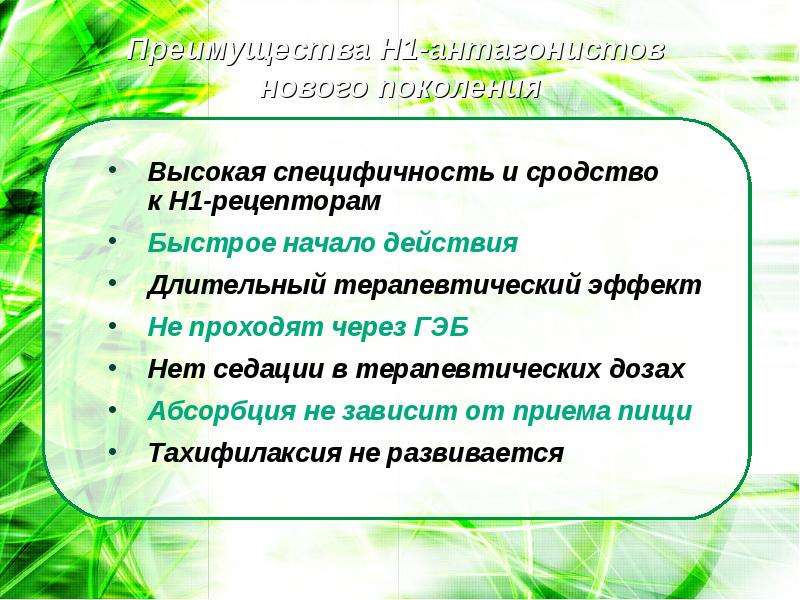 Преимущества Н1-антагонистов нового поколения

• Высокая специфичность и сродство к Н1-рецепторам
• Быстрое начало действия
• Длительный терапевтический эффект
• Не проходят через ГЭБ
• Нет седации в терапевтических дозах
• Абсорбция не зависит от приема пищи
• Тахифилаксия не развивается